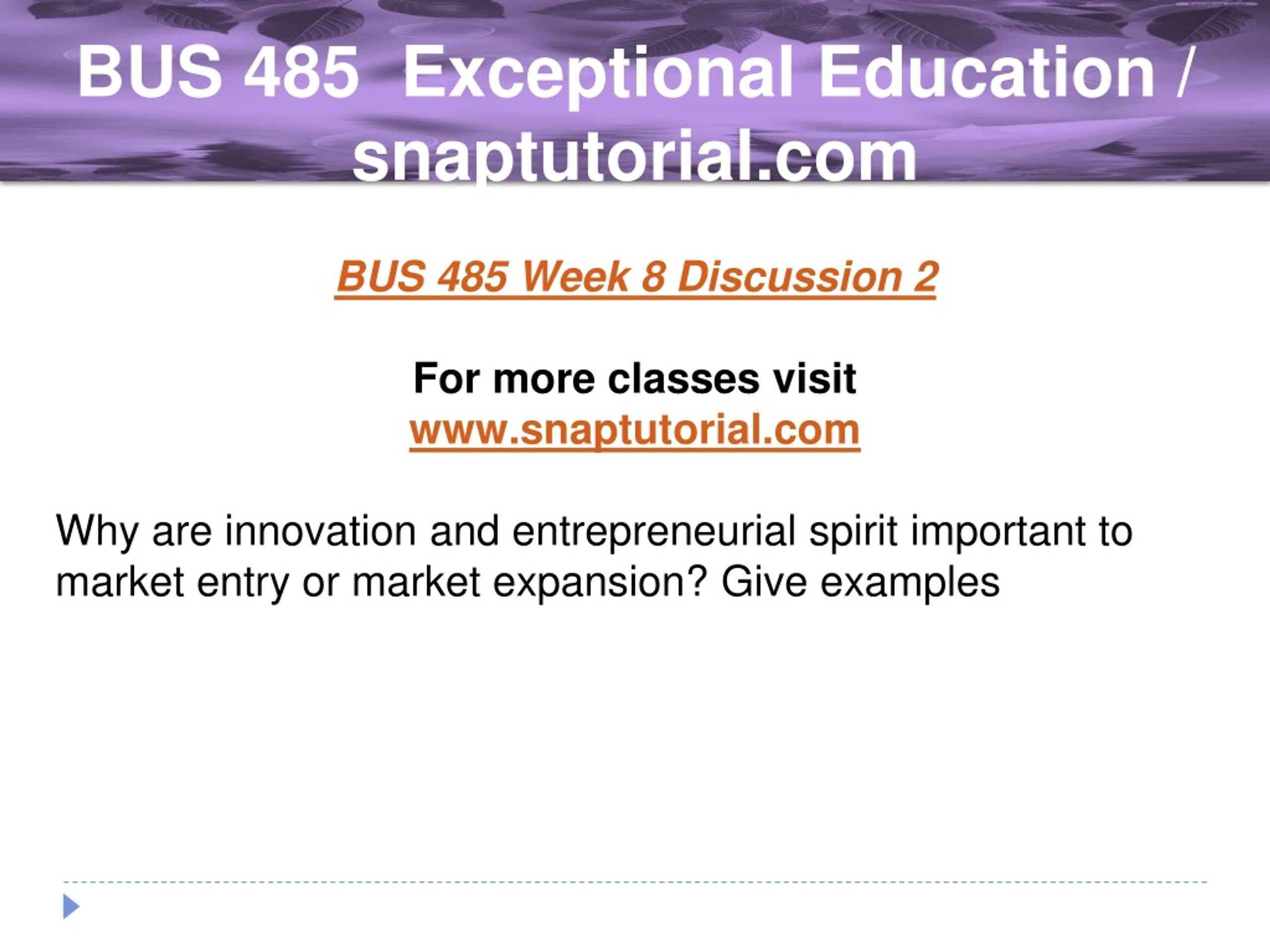 BUS 485 Exceptional Education / snaptutorial.com

BUS 485 Week 8 Discussion 2

For more classes visit
www.snaptutorial.com

Why are innovation and entrepreneurial spirit important to market entry or market expansion? Give examples